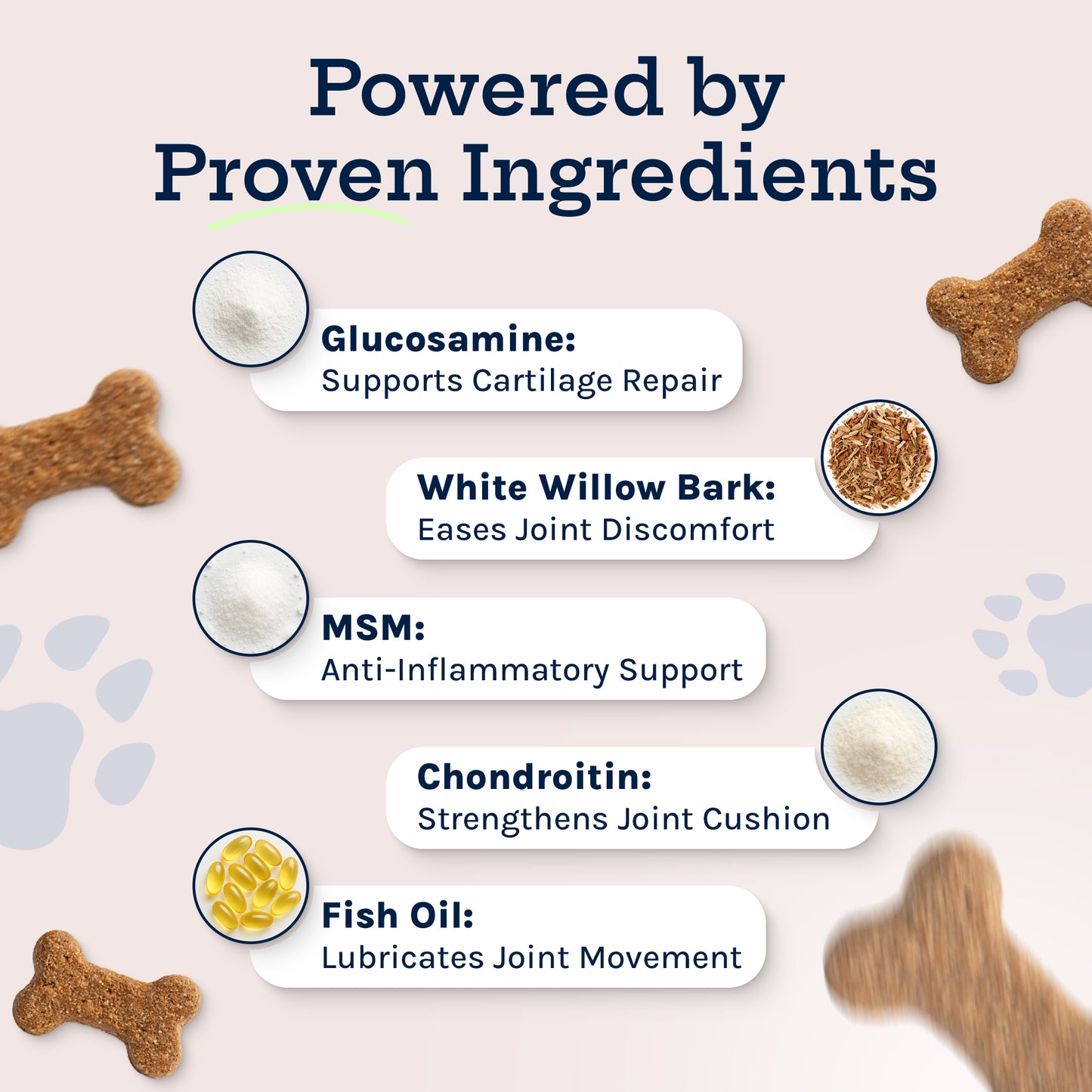 Powered by Proven Ingredients

Glucosamine:
Supports Cartilage Repair

White Willow Bark:
Eases Joint Discomfort

MSM:
Anti-Inflammatory Support

Chondroitin:
Strengthens Joint Cushion

Fish Oil:
Lubricates Joint Movement